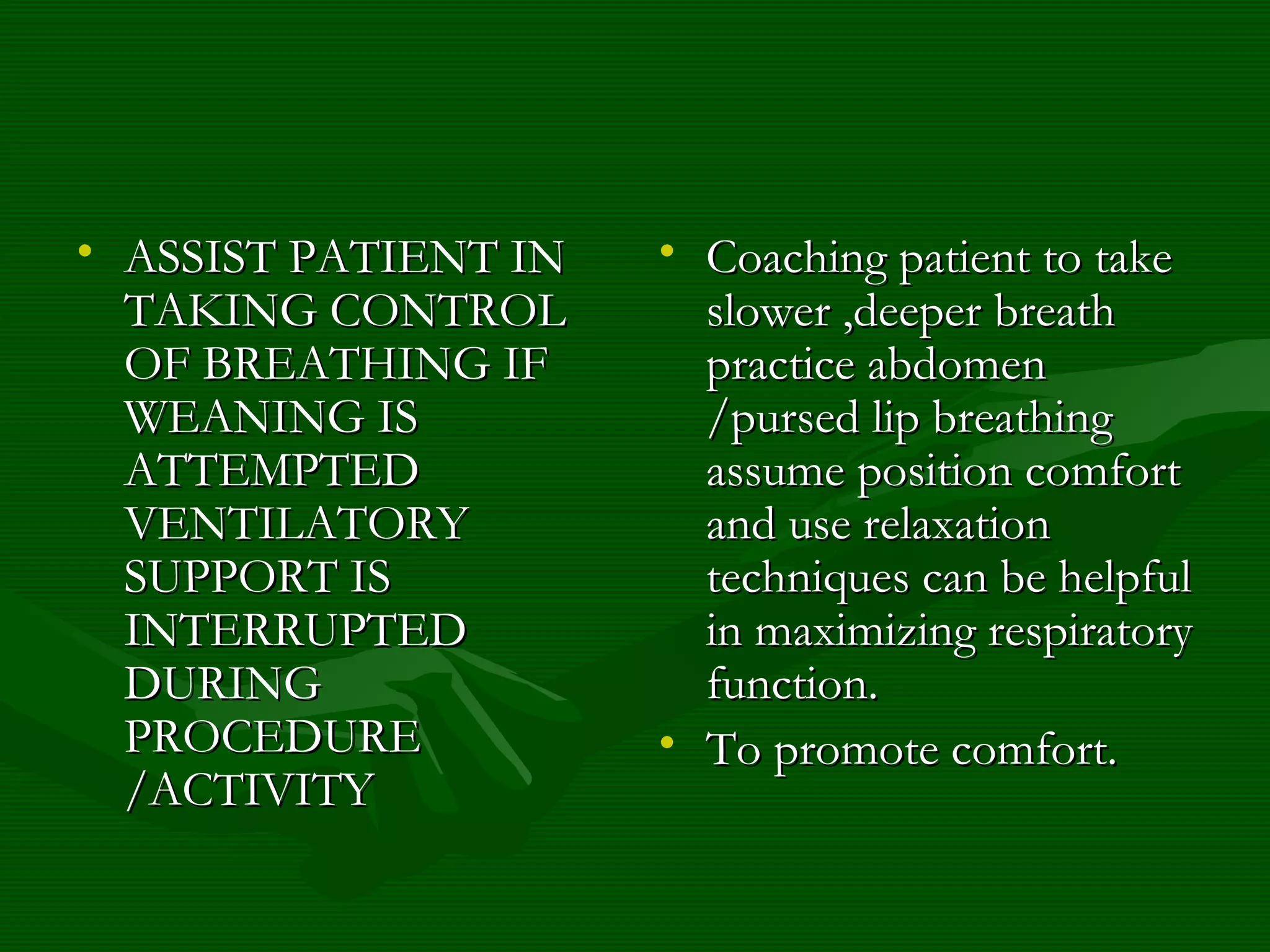 • ASSIST PATIENT IN TAKING CONTROL OF BREATHING IF WEANING IS ATTEMPTED VENTILATORY SUPPORT IS INTERRUPTED DURING PROCEDURE /ACTIVITY

• Coaching patient to take slower ,deeper breath practice abdomen /pursed lip breathing assume position comfort and use relaxation techniques can be helpful in maximizing respiratory function.

• To promote comfort.